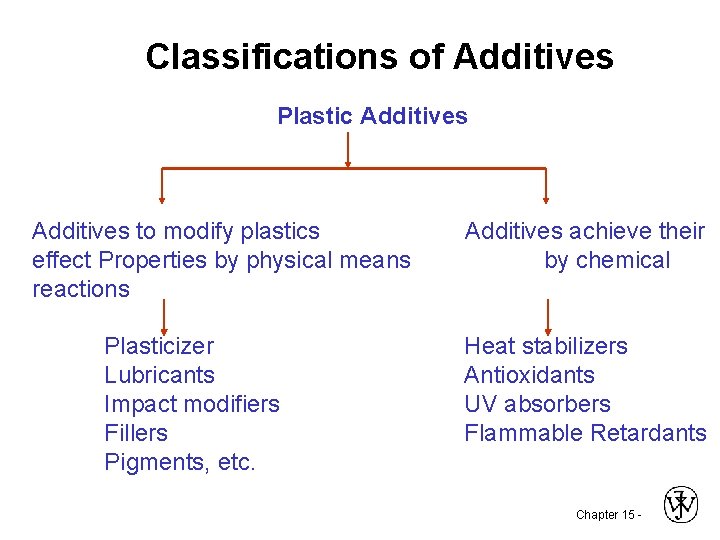 Classifications of Additives

Plastic Additives

Additives to modify plastics effect Properties by physical means reactions

Additives achieve their by chemical

Plasticizer
Lubricants
Impact modifiers
Fillers
Pigments, etc.

Heat stabilizers
Antioxidants
UV absorbers
Flammable Retardants

Chapter 15 -